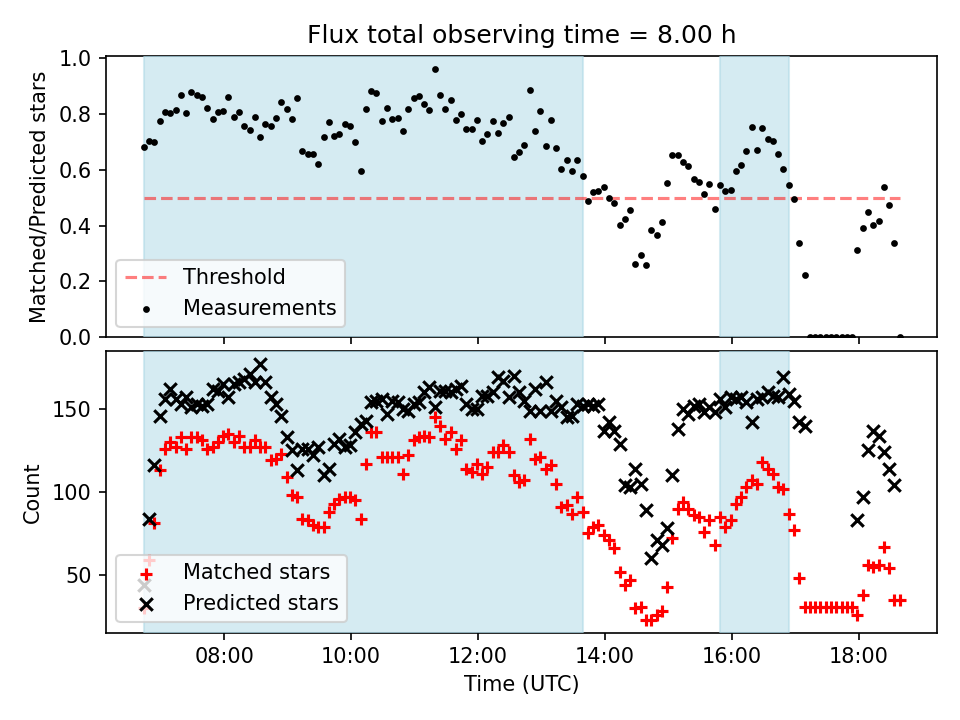 Flux total observing time = 8.00 h

Matched/Predicted stars

1.0
0.8
0.6
0.4
0.2
0.0

Threshold
Measurements

Count

150
100
50

Matched stars
Predicted stars

08:00
10:00
12:00
14:00
16:00
18:00

Time (UTC)